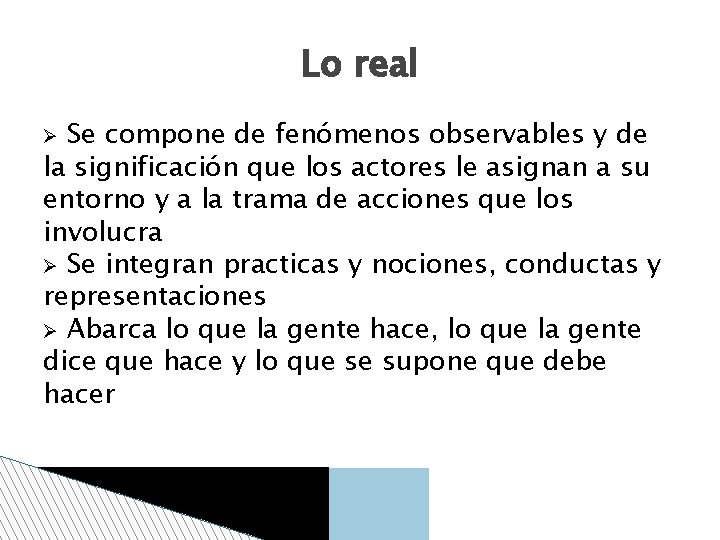 Lo real

➢ Se compone de fenómenos observables y de la significación que los actores le asignan a su entorno y a la trama de acciones que los involucra

➢ Se integran practicas y nociones, conductas y representaciones

➢ Abarca lo que la gente hace, lo que la gente dice que hace y lo que se supone que debe hacer